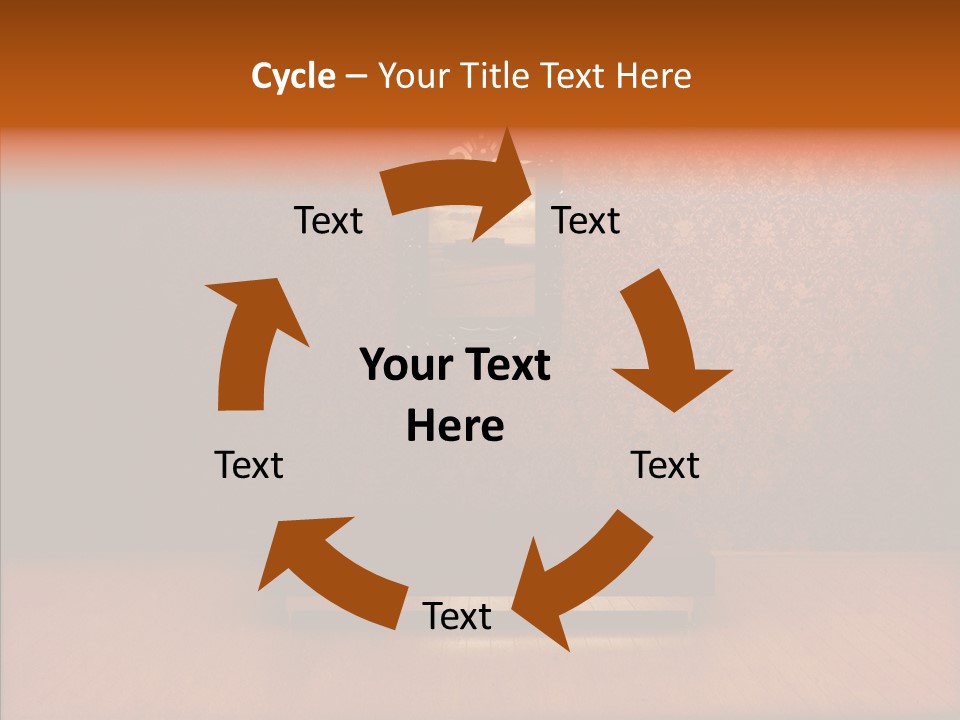 Cycle – Your Title Text Here

Text

Text

Your Text Here

Text

Text

Text